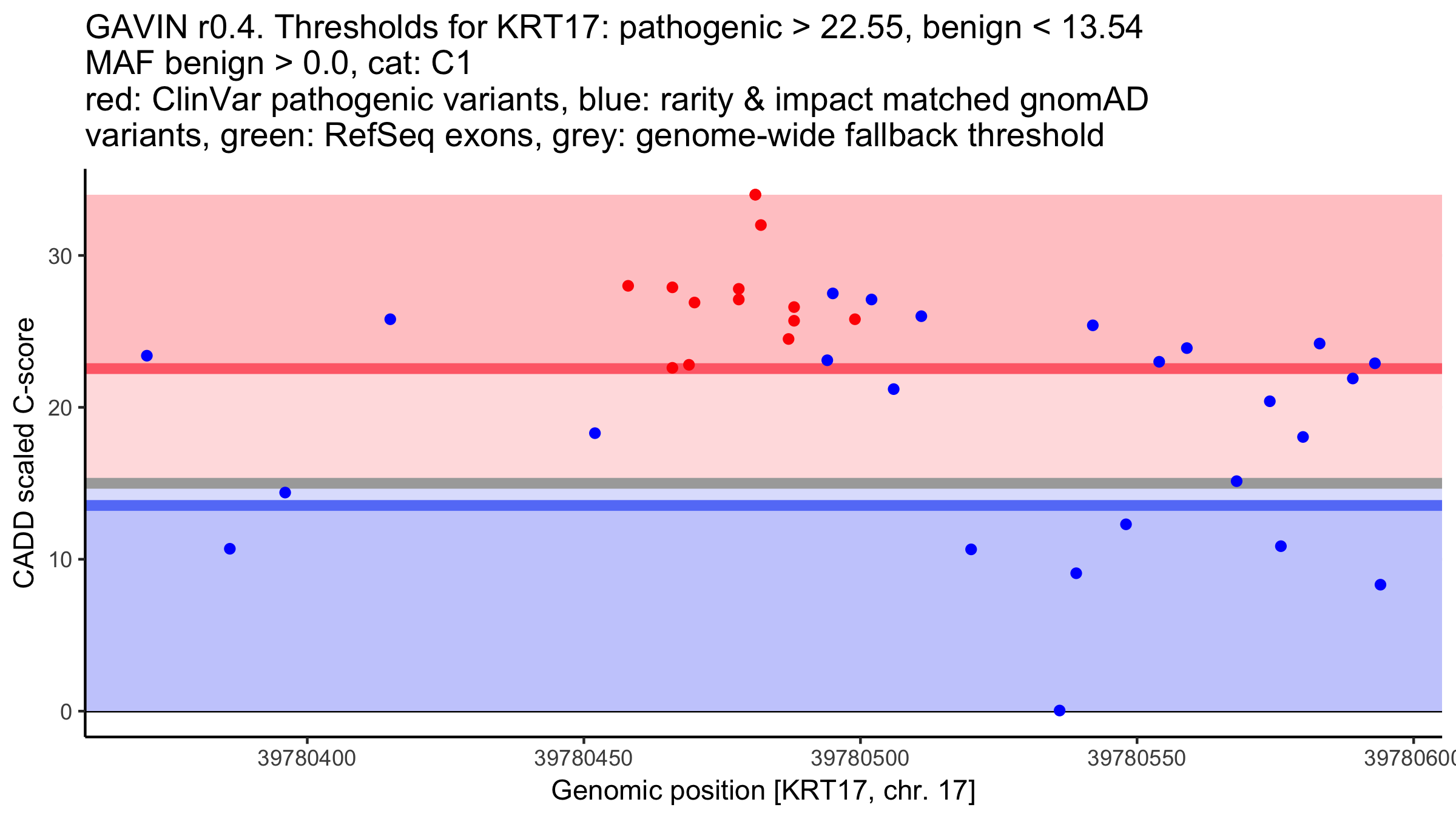 GAVIN r0.4. Thresholds for KRT17: pathogenic > 22.55, benign < 13.54
MAF benign > 0.0, cat: C1
red: ClinVar pathogenic variants, blue: rarity & impact matched gnomAD variants, green: RefSeq exons, grey: genome-wide fallback threshold

CADD scaled C-score

30
20
10
0

39780400
39780450
39780500
39780550
39780600

Genomic position [KRT17, chr. 17]